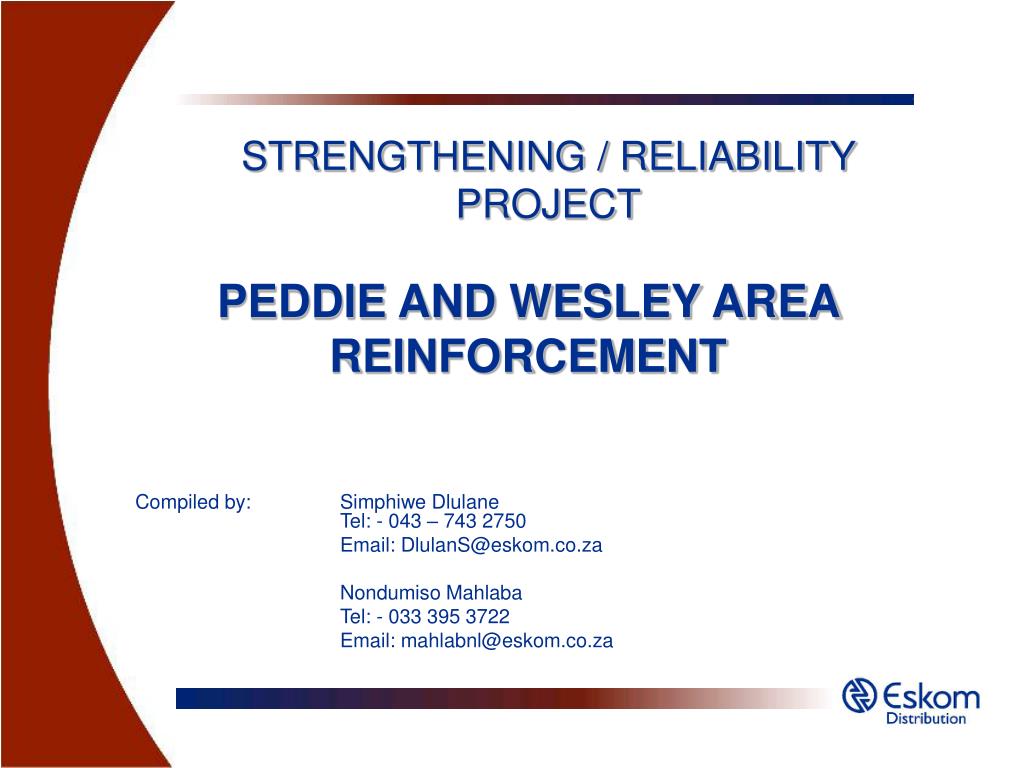 STRENGTHENING / RELIABILITY PROJECT

PEDDIE AND WESLEY AREA REINFORCEMENT

Compiled by: Simphiwe Dlulane
Tel: - 043 – 743 2750
Email: DlulanS@eskom.co.za

Nondumiso Mahlaba
Tel: - 033 395 3722
Email: mahlabnl@eskom.co.za

Eskom
Distribution